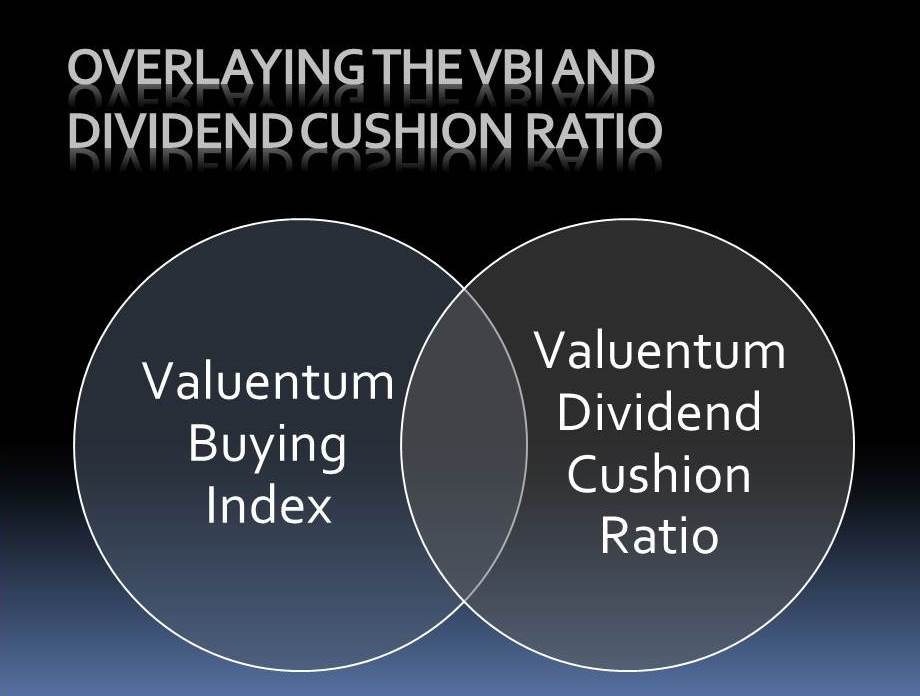 OVERLAYING THE VBI AND DIVIDEND CUSHION RATIO

Valuentum Buying Index

Valuentum Dividend Cushion Ratio